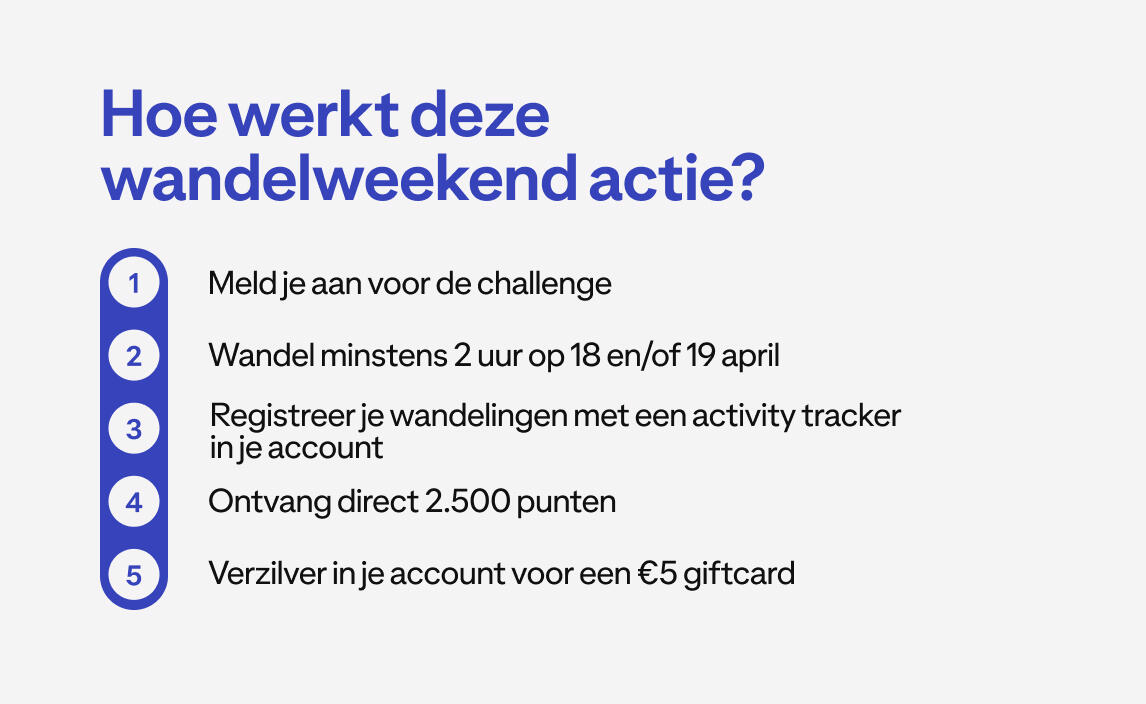 Hoe werkt deze wandelweekend actie?

1 Meld je aan voor de challenge

2 Wandel minstens 2 uur op 18 en/of 19 april

3 Registreer je wandelingen met een activity tracker in je account

4 Ontvang direct 2.500 punten

5 Verzilver in je account voor een €5 giftcard